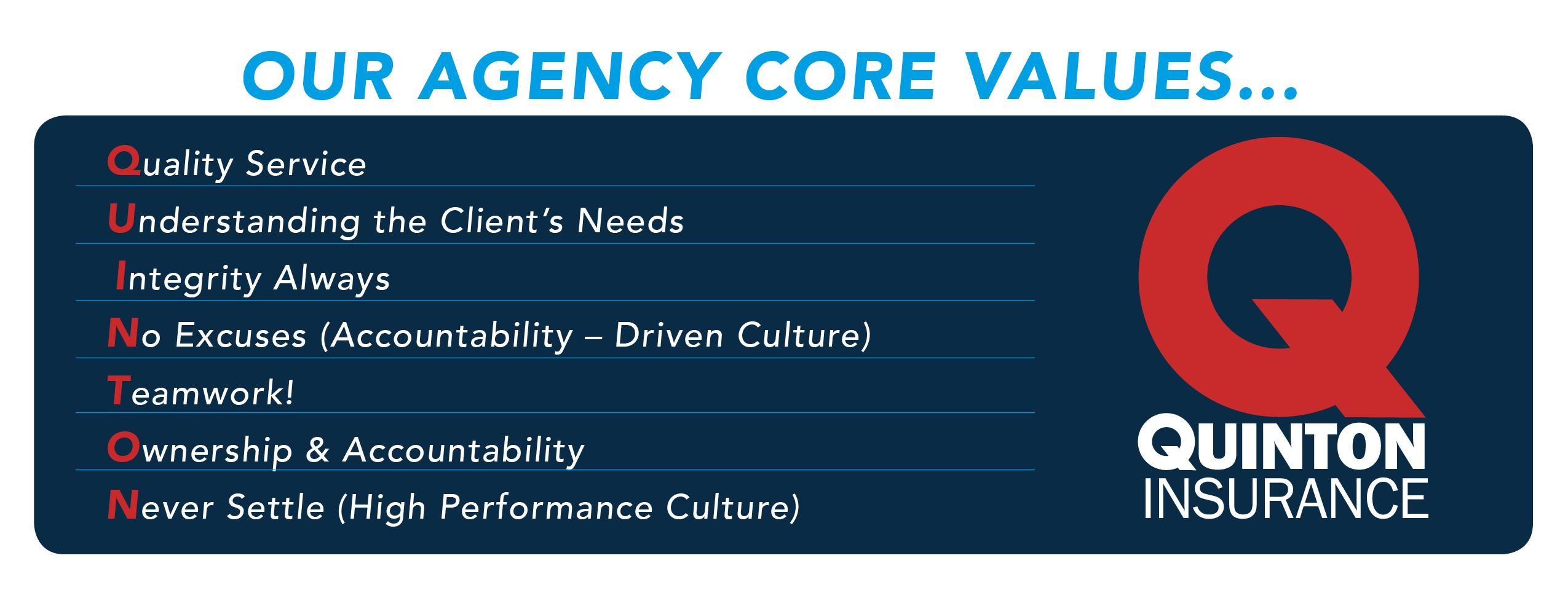 OUR AGENCY CORE VALUES...

Quality Service

Understanding the Client's Needs

Integrity Always

No Excuses (Accountability – Driven Culture)

Teamwork!

Ownership & Accountability

Never Settle (High Performance Culture)

Q
QUINTON
INSURANCE